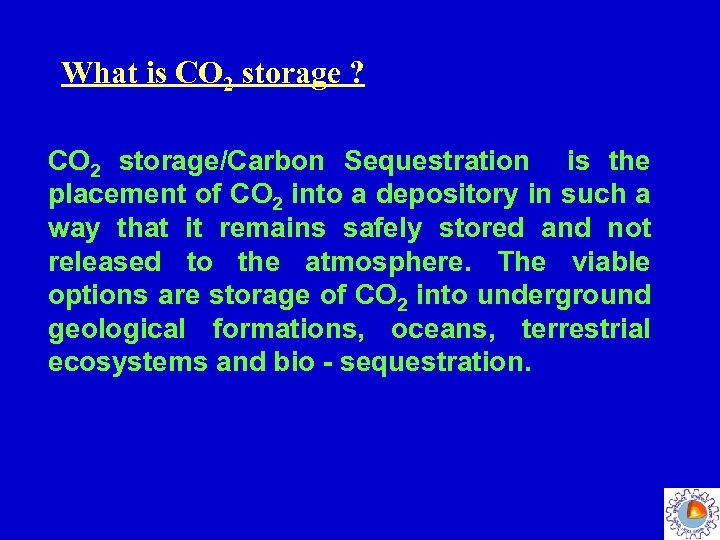 What is $CO_2$ storage ?

$CO_2$ storage/Carbon Sequestration is the placement of $CO_2$ into a depository in such a way that it remains safely stored and not released to the atmosphere. The viable options are storage of $CO_2$ into underground geological formations, oceans, terrestrial ecosystems and bio - sequestration.